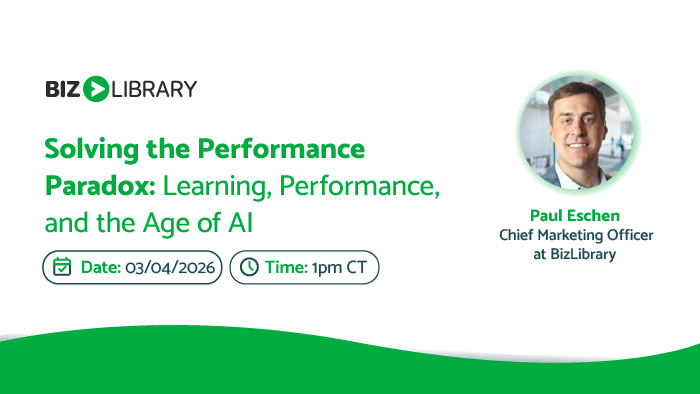 BIZ LIBRARY

Solving the Performance Paradox: Learning, Performance, and the Age of AI

Date: 03/04/2026

Time: 1pm CT

Paul Eschen
Chief Marketing Officer at BizLibrary